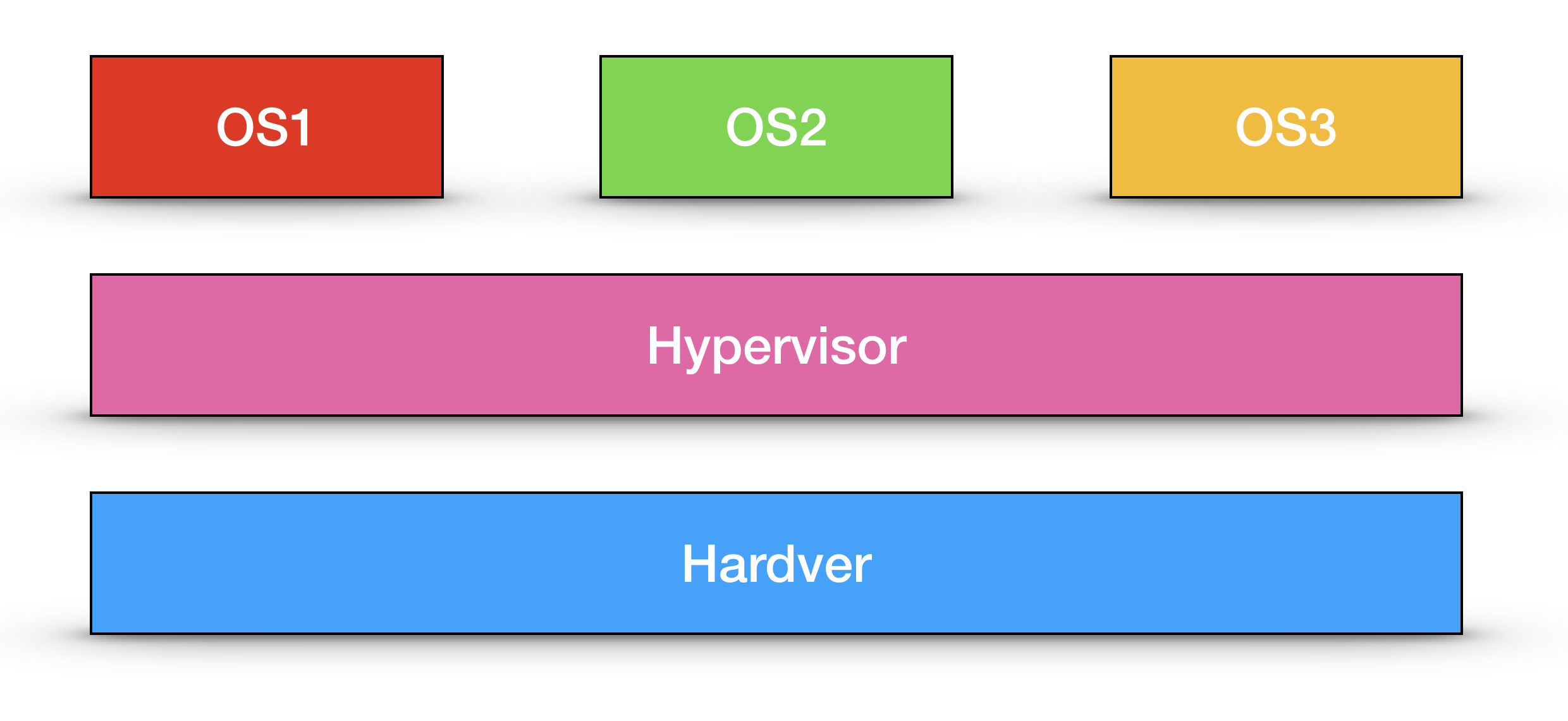 OS1

OS2

OS3

Hypervisor

Hardver